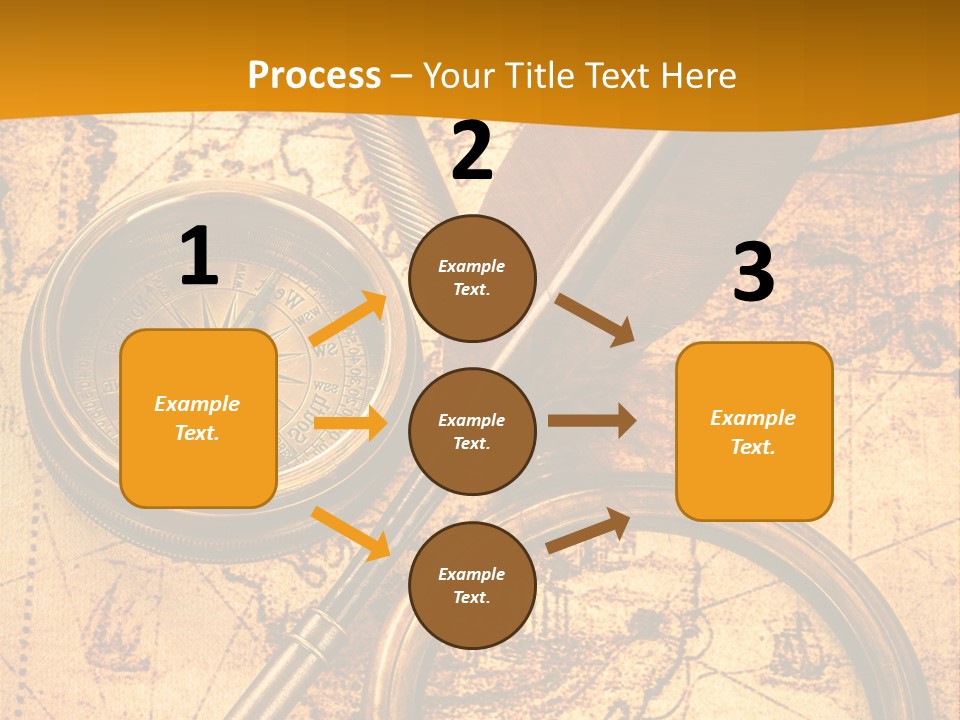 Process – Your Title Text Here

1

Example Text.

2

Example Text.

Example Text.

Example Text.

3

Example Text.